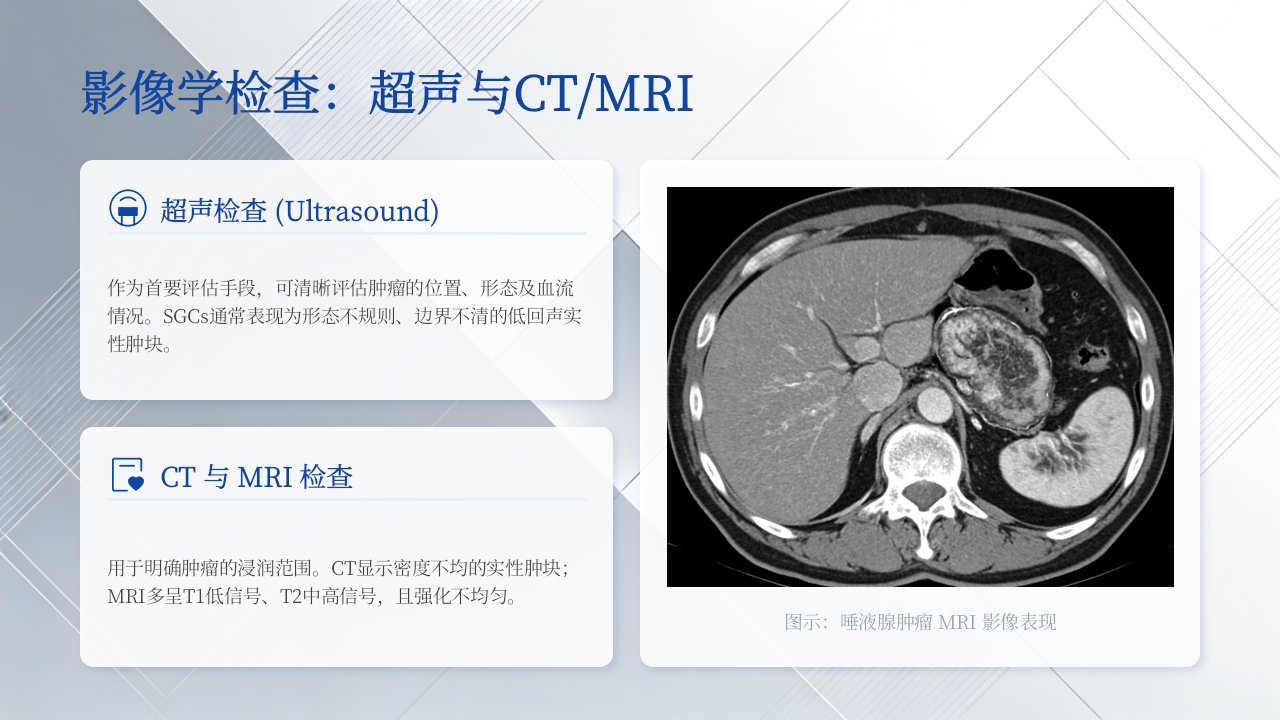 影像学检查：超声与CT/MRI

超声检查 (Ultrasound)

作为首要评估手段，可清晰评估肿瘤的位置、形态及血流情况。SGCs通常表现为形态不规则、边界不清的低回声实性肿块。

CT 与 MRI 检查

用于明确肿瘤的浸润范围。CT显示密度不均的实性肿块；MRI多呈T1低信号、T2中高信号，且强化不均匀。

图示：唾液腺肿瘤 MRI 影像表现